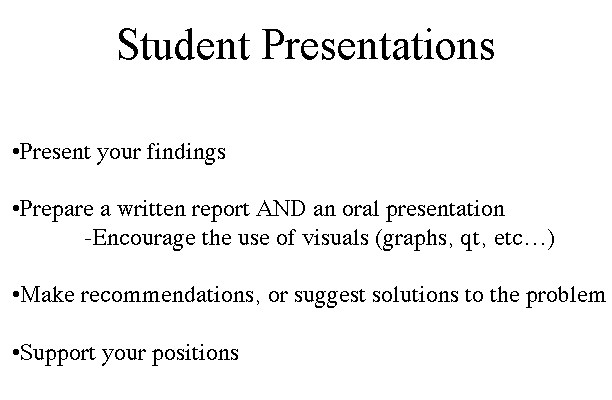 Student Presentations

•Present your findings

•Prepare a written report AND an oral presentation
-Encourage the use of visuals (graphs, qt, etc…)

•Make recommendations, or suggest solutions to the problem

•Support your positions